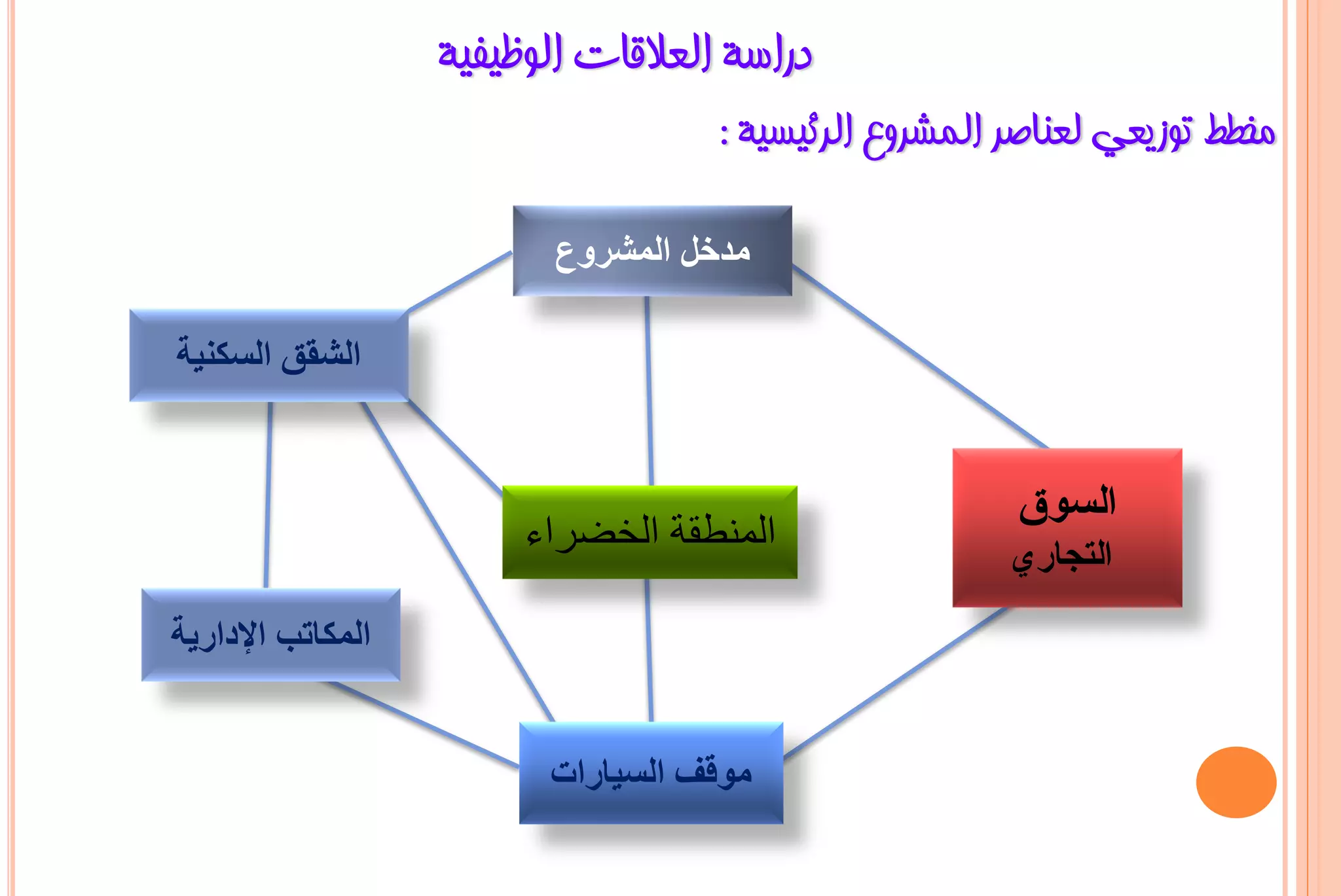 دراسة العلاقات الوظيفية

مخطط توزيعي لعناصر المشروع الرئيسية :

مدخل المشروع

الشقق السكنية

المنطقة الخضراء

السوق التجاري

المكاتب الإدارية

موقف السيارات